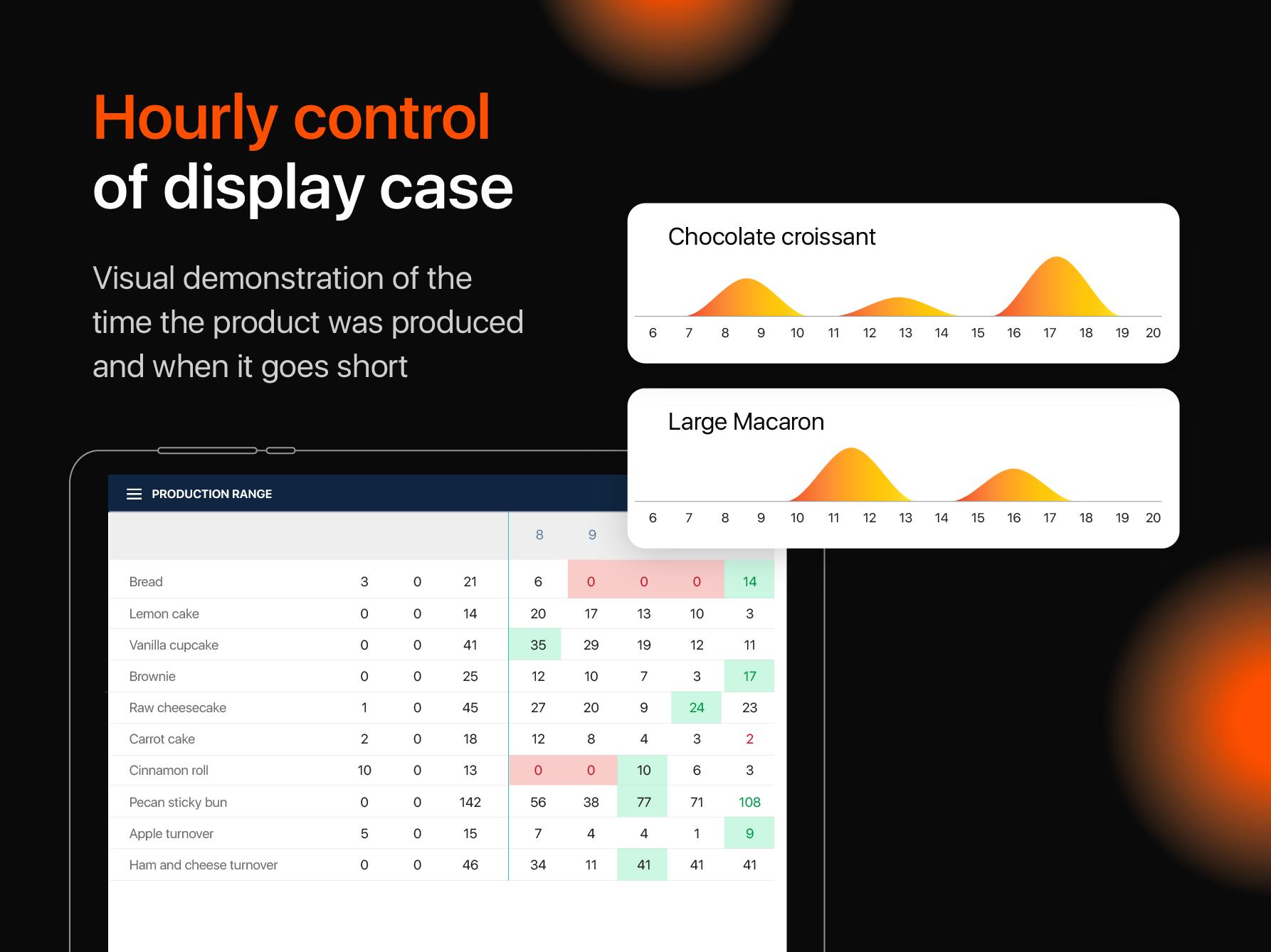 Hourly control of display case

Visual demonstration of the time the product was produced and when it goes short

Chocolate croissant

6 7 8 9 10 11 12 13 14 15 16 17 18 19 20

Large Macaron

6 7 8 9 10 11 12 13 14 15 16 17 18 19 20

PRODUCTION RANGE

| | | | | 8 | 9 | | | |
|---|---|---|---|---|---|---|---|---|
| Bread | 3 | 0 | 21 | 6 | 0 | 0 | 0 | 14 |
| Lemon cake | 0 | 0 | 14 | 20 | 17 | 13 | 10 | 3 |
| Vanilla cupcake | 0 | 0 | 41 | 35 | 29 | 19 | 12 | 11 |
| Brownie | 0 | 0 | 25 | 12 | 10 | 7 | 3 | 17 |
| Raw cheesecake | 1 | 0 | 45 | 27 | 20 | 9 | 24 | 23 |
| Carrot cake | 2 | 0 | 18 | 12 | 8 | 4 | 3 | 2 |
| Cinnamon roll | 10 | 0 | 13 | 0 | 0 | 10 | 6 | 3 |
| Pecan sticky bun | 0 | 0 | 142 | 56 | 38 | 77 | 71 | 108 |
| Apple turnover | 5 | 0 | 15 | 7 | 4 | 4 | 1 | 9 |
| Ham and cheese turnover | 0 | 0 | 46 | 34 | 11 | 41 | 41 | 41 |